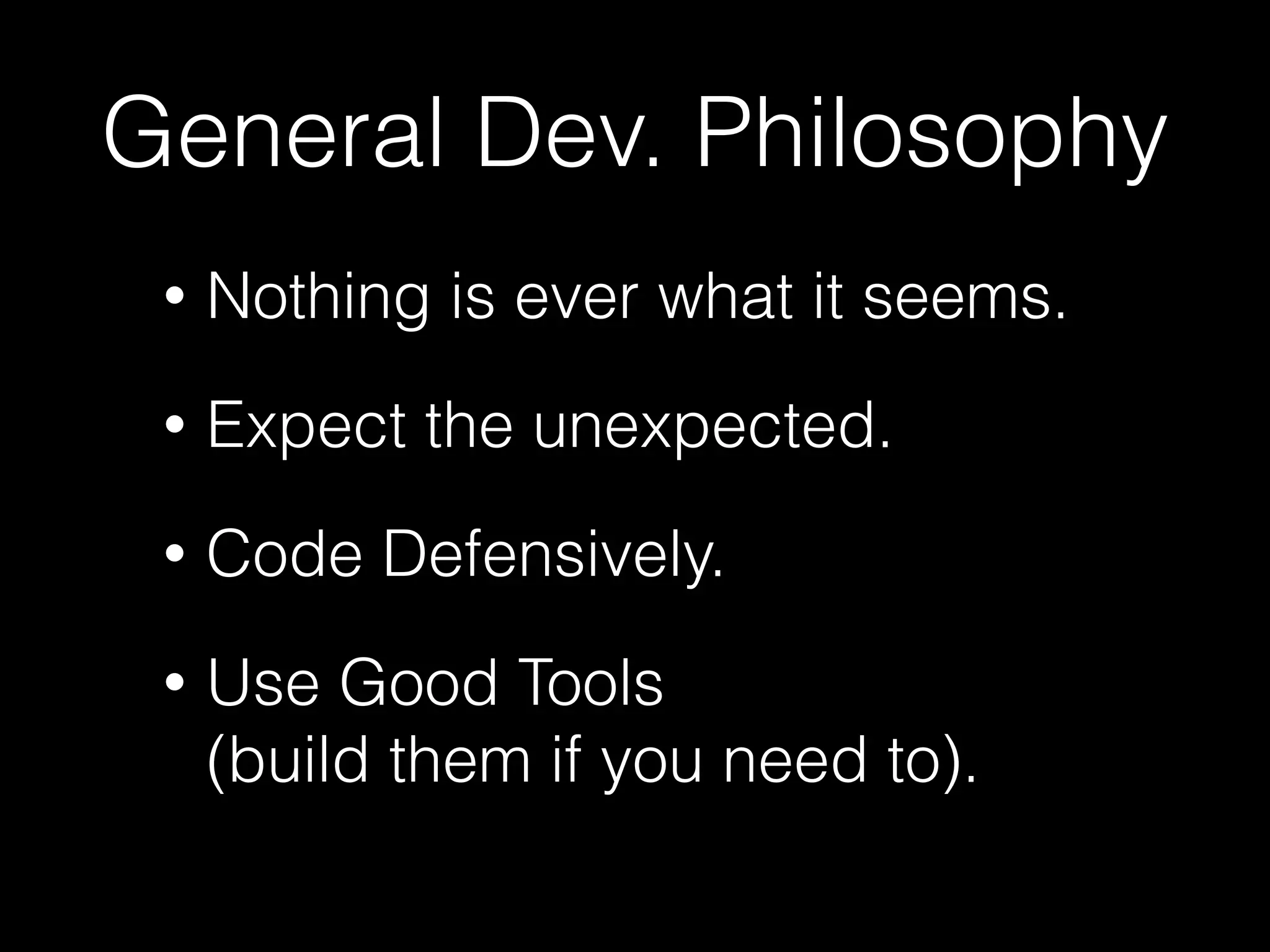 General Dev. Philosophy

• Nothing is ever what it seems.

• Expect the unexpected.

• Code Defensively.

• Use Good Tools (build them if you need to).